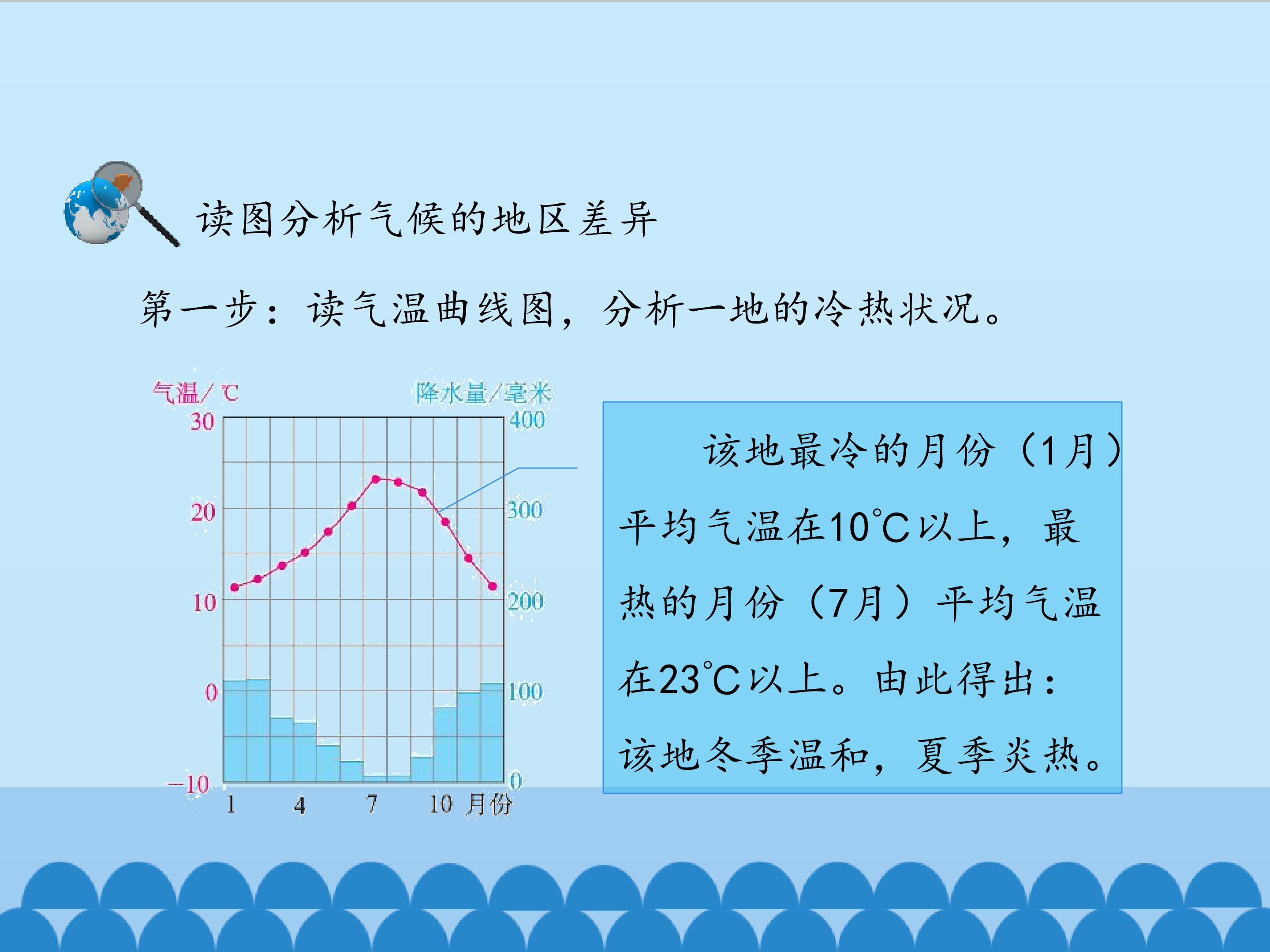 读图分析气候的地区差异

第一步：读气温曲线图，分析一地的冷热状况。

气温/℃
30
20
10
0
-10

降水量/毫米
400
300
200
100
0

1 4 7 10 月份

该地最冷的月份（1月）平均气温在10℃以上，最热的月份（7月）平均气温在23℃以上。由此得出：该地冬季温和，夏季炎热。